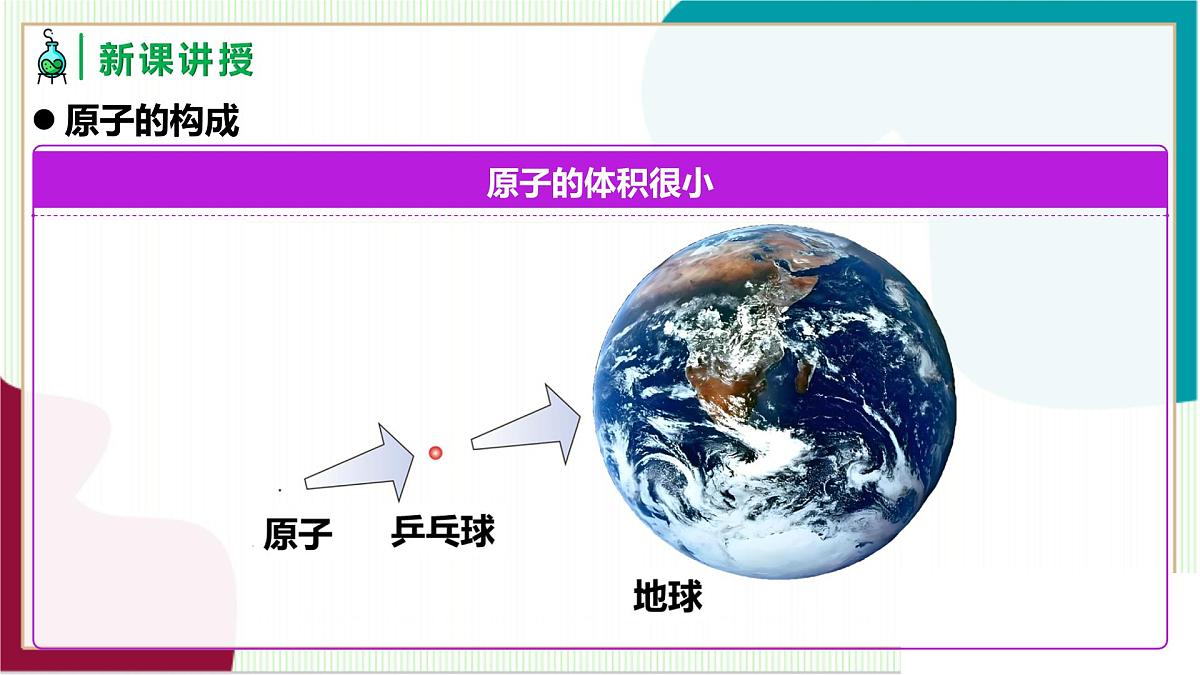 新课讲授

● 原子的构成

原子的体积很小

原子

乒乓球

地球